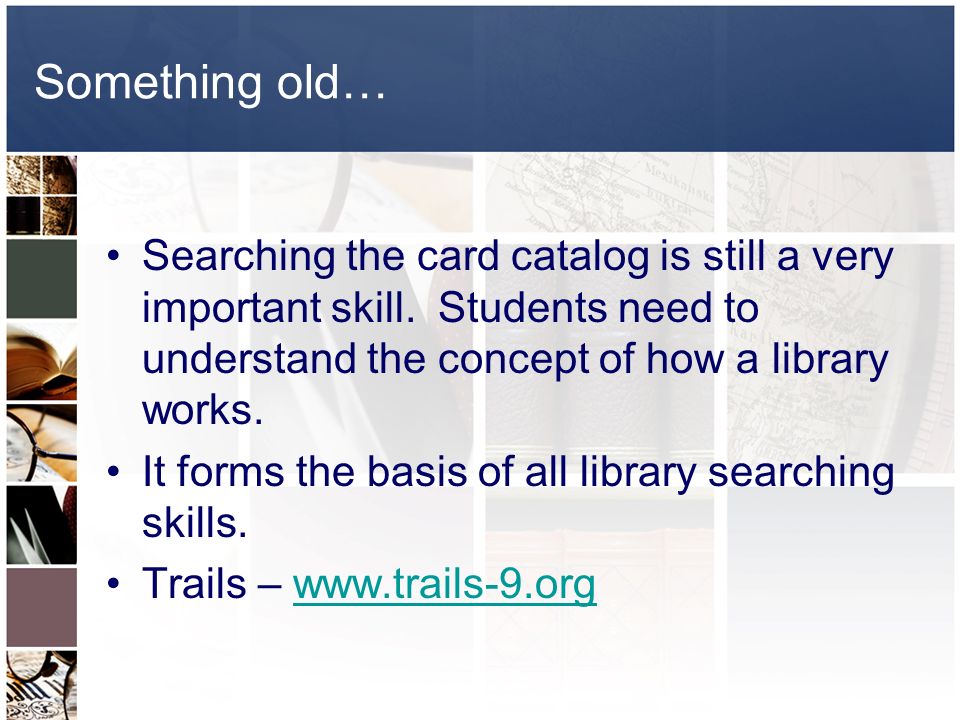 Something old…

• Searching the card catalog is still a very important skill. Students need to understand the concept of how a library works.
• It forms the basis of all library searching skills.
• Trails – www.trails-9.org